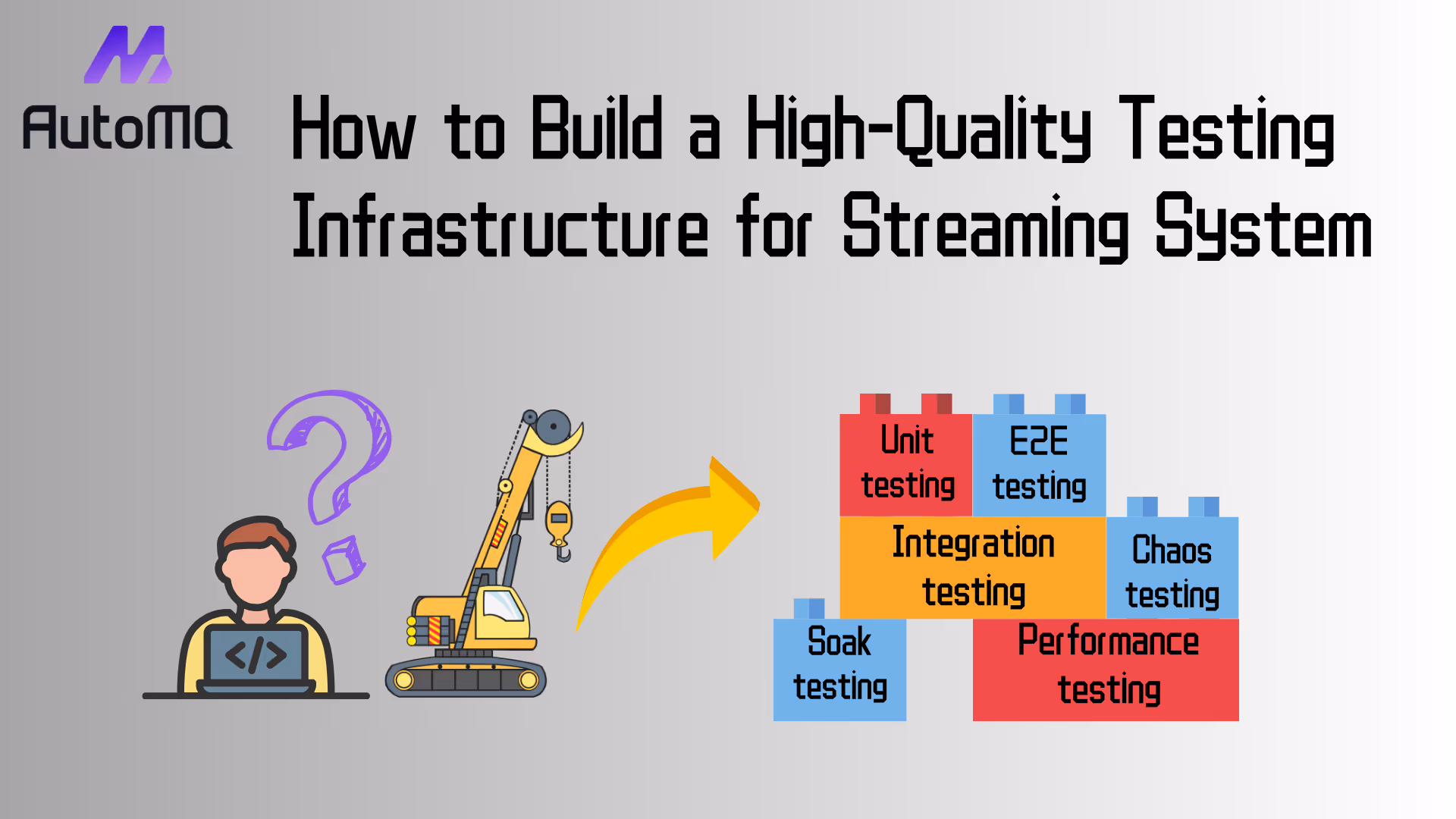 AutoMQ

How to Build a High-Quality Testing Infrastructure for Streaming System

</>

Unit testing

E2E testing

Integration testing

Chaos testing

Soak testing

Performance testing